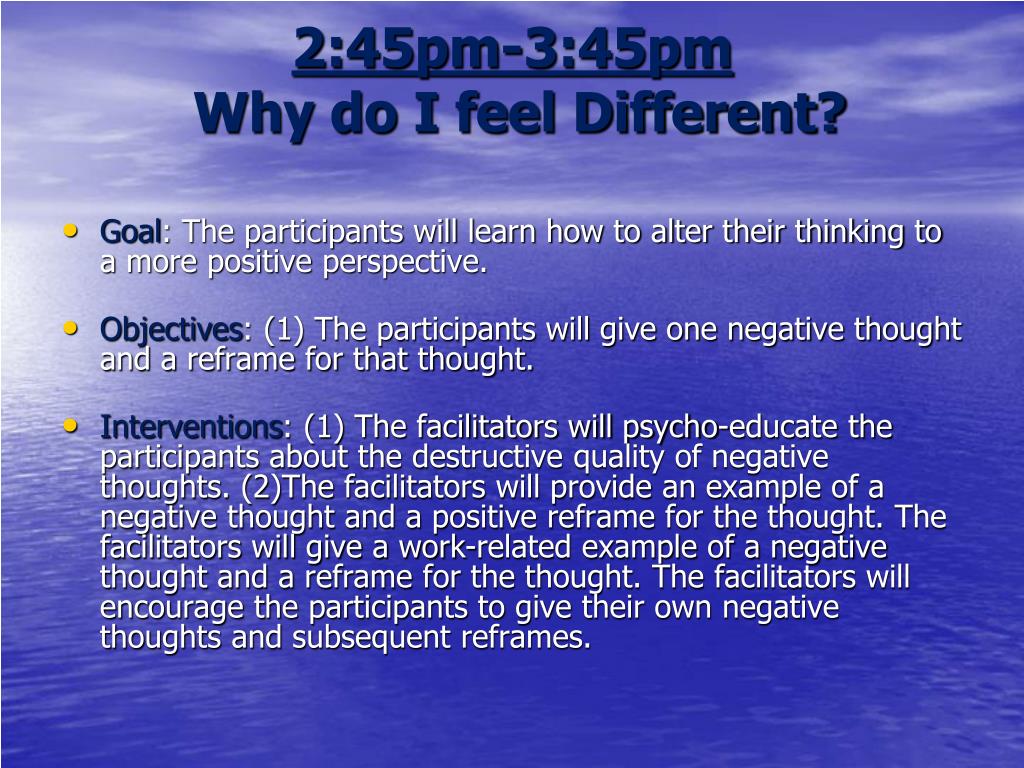 2:45pm-3:45pm
Why do I feel Different?

• Goal: The participants will learn how to alter their thinking to a more positive perspective.

• Objectives: (1) The participants will give one negative thought and a reframe for that thought.

• Interventions: (1) The facilitators will psycho-educate the participants about the destructive quality of negative thoughts. (2)The facilitators will provide an example of a negative thought and a positive reframe for the thought. The facilitators will give a work-related example of a negative thought and a reframe for the thought. The facilitators will encourage the participants to give their own negative thoughts and subsequent reframes.